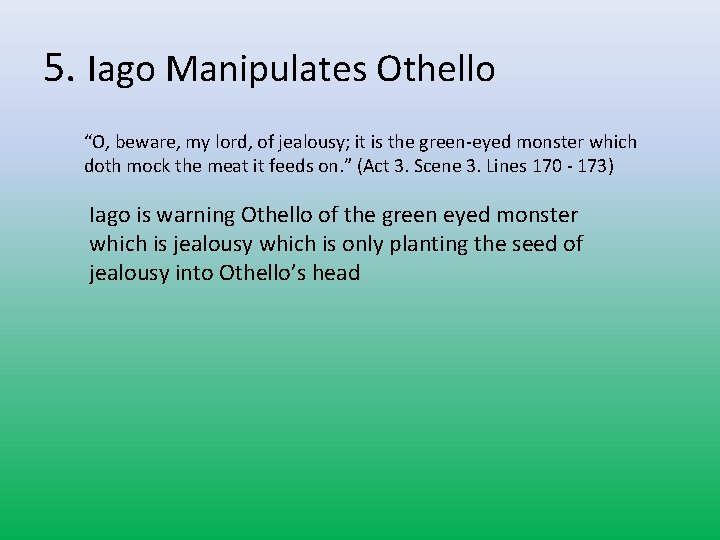 5. Iago Manipulates Othello

“O, beware, my lord, of jealousy; it is the green-eyed monster which doth mock the meat it feeds on.” (Act 3. Scene 3. Lines 170 - 173)

Iago is warning Othello of the green eyed monster which is jealousy which is only planting the seed of jealousy into Othello’s head